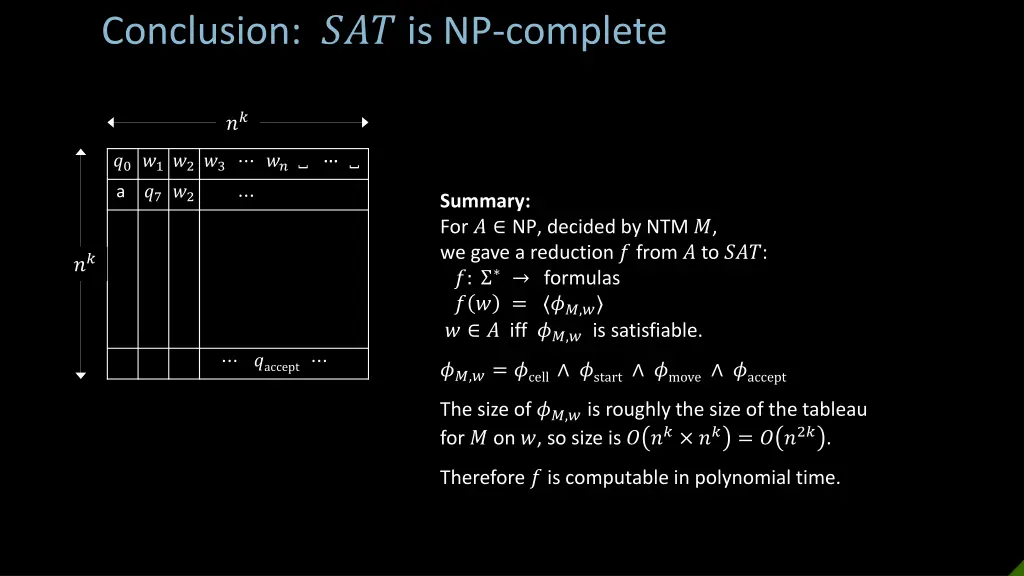 Conclusion: $SAT$ is NP-complete

$n^k$

$n^k$

| $q_0$ | $w_1$ | $w_2$ | $w_3$ $\cdots$ $w_n$ ␣ $\cdots$ ␣ |
|---|---|---|---|
| a | $q_7$ | $w_2$ | $\cdots$ |
| | | | |
| | | | $\cdots$ $q_{\text{accept}}$ $\cdots$ |

**Summary:**
For $A \in$ NP, decided by NTM $M$,
we gave a reduction $f$ from $A$ to $SAT$:
$f$: $\Sigma^* \rightarrow$ formulas
$f(w) = \langle \phi_{M,w} \rangle$
$w \in A$ iff $\phi_{M,w}$ is satisfiable.

$\phi_{M,w} = \phi_{\text{cell}} \wedge \phi_{\text{start}} \wedge \phi_{\text{move}} \wedge \phi_{\text{accept}}$

The size of $\phi_{M,w}$ is roughly the size of the tableau for $M$ on $w$, so size is $O(n^k \times n^k) = O(n^{2k})$.

Therefore $f$ is computable in polynomial time.